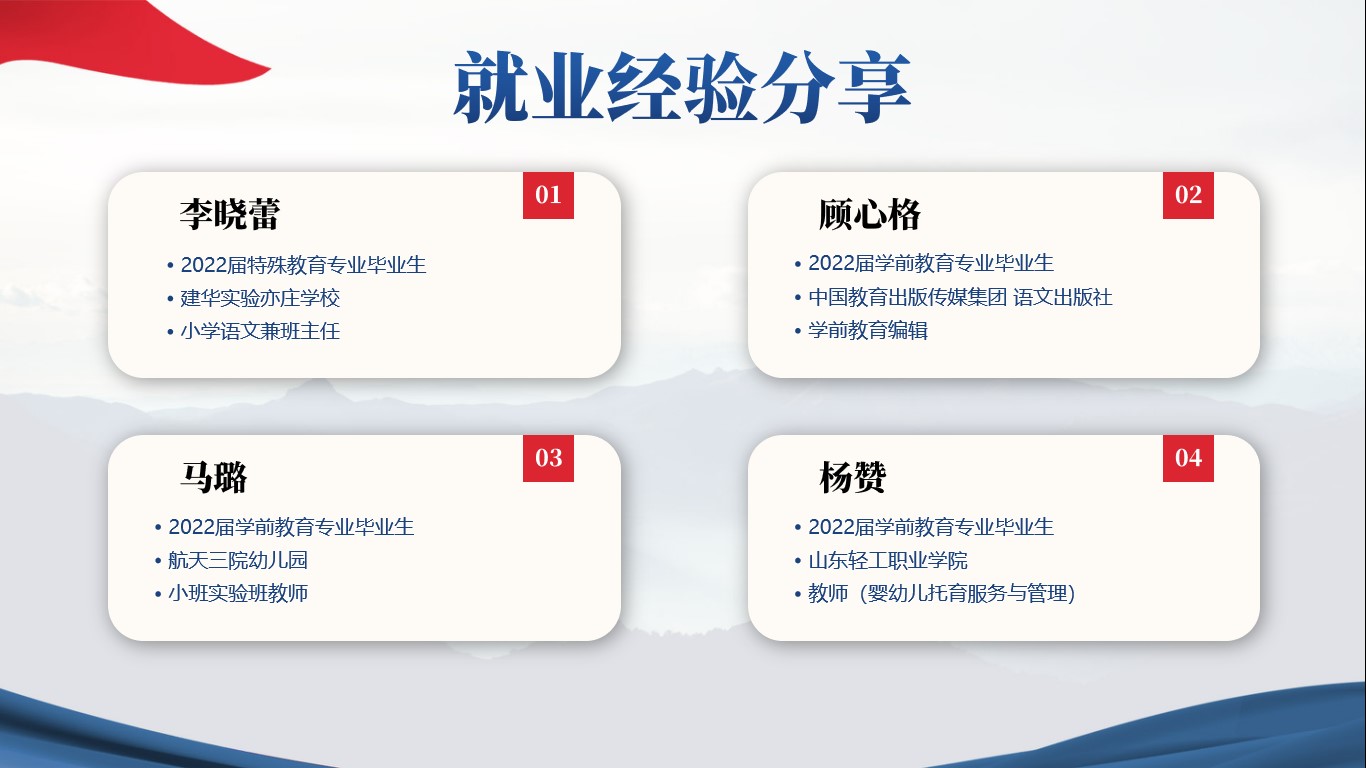 就业经验分享

01
李晓蕾
• 2022届特殊教育专业毕业生
• 建华实验亦庄学校
• 小学语文兼班主任

02
顾心格
• 2022届学前教育专业毕业生
• 中国教育出版传媒集团 语文出版社
• 学前教育编辑

03
马璐
• 2022届学前教育专业毕业生
• 航天三院幼儿园
• 小班实验班教师

04
杨赞
• 2022届学前教育专业毕业生
• 山东轻工职业学院
• 教师（婴幼儿托育服务与管理）